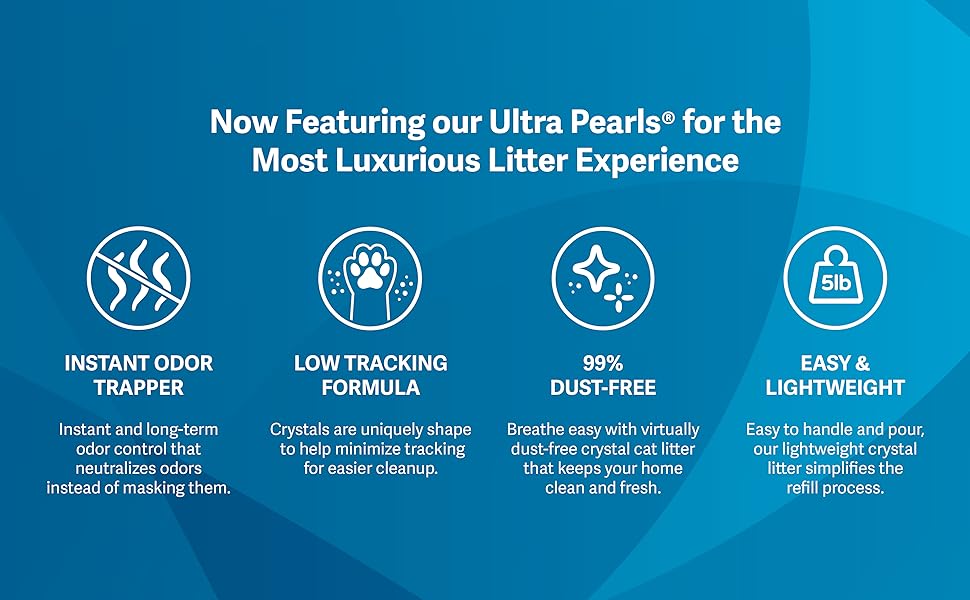 Now Featuring our Ultra Pearls® for the Most Luxurious Litter Experience

5lb

INSTANT ODOR TRAPPER

Instant and long-term odor control that neutralizes odors instead of masking them.

LOW TRACKING FORMULA

Crystals are uniquely shape to help minimize tracking for easier cleanup.

99% DUST-FREE

Breathe easy with virtually dust-free crystal cat litter that keeps your home clean and fresh.

EASY & LIGHTWEIGHT

Easy to handle and pour, our lightweight crystal litter simplifies the refill process.